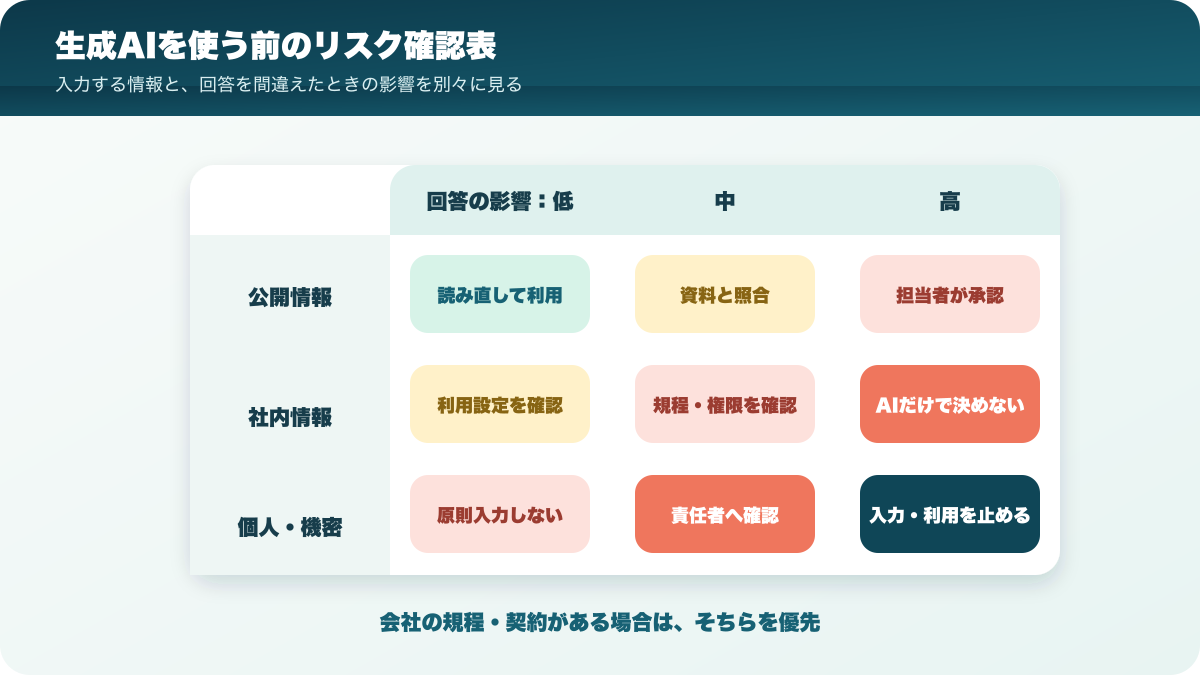 生成AIを使う前のリスク確認表

入力する情報と、回答を間違えたときの影響を別々に見る

|  | 回答の影響：低 | 中 | 高 |
|---|---|---|---|
| 公開情報 | 読み直して利用 | 資料と照合 | 担当者が承認 |
| 社内情報 | 利用設定を確認 | 規程・権限を確認 | AIだけで決めない |
| 個人・機密 | 原則入力しない | 責任者へ確認 | 入力・利用を止める |

会社の規程・契約がある場合は、そちらを優先